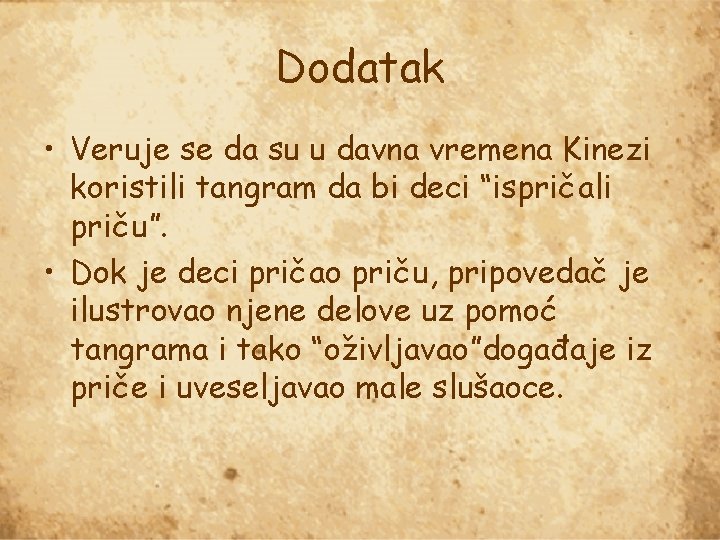 Dodatak

• Veruje se da su u davna vremena Kinezi koristili tangram da bi deci “ispričali priču”.

• Dok je deci pričao priču, pripovedač je ilustrovao njene delove uz pomoć tangrama i tako “oživljavao”događaje iz priče i uveseljavao male slušaoce.